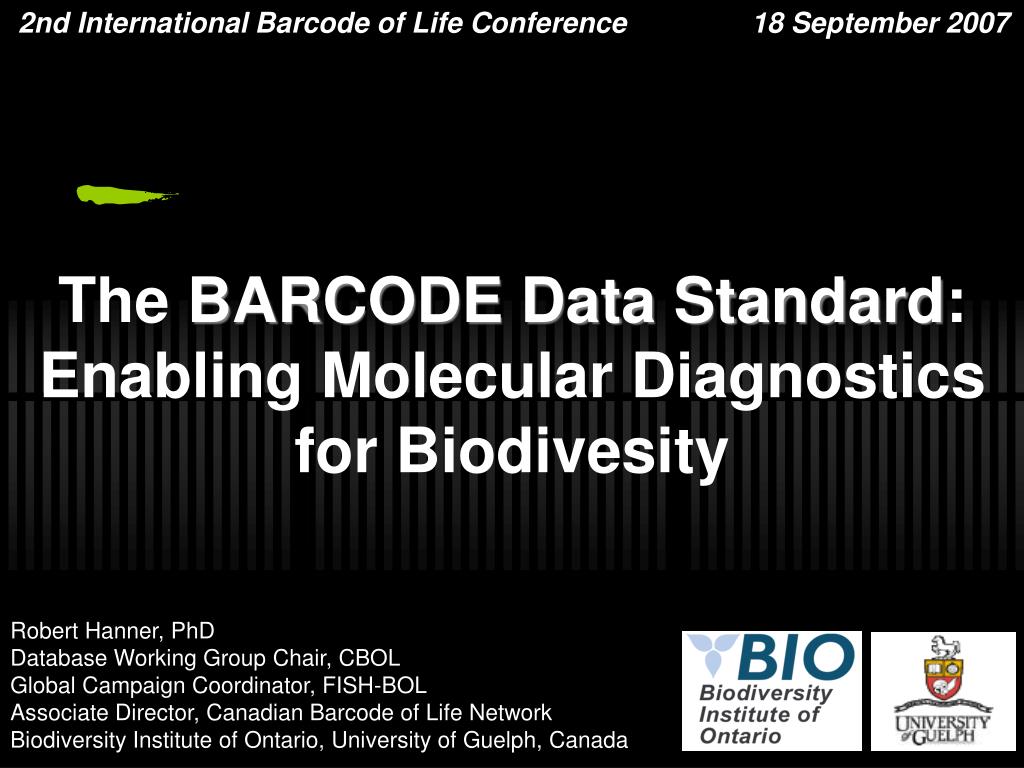 2nd International Barcode of Life Conference 18 September 2007

The BARCODE Data Standard: Enabling Molecular Diagnostics for Biodivesity

Robert Hanner, PhD
Database Working Group Chair, CBOL
Global Campaign Coordinator, FISH-BOL
Associate Director, Canadian Barcode of Life Network
Biodiversity Institute of Ontario, University of Guelph, Canada

BIO
Biodiversity Institute of Ontario

UNIVERSITY of GUELPH